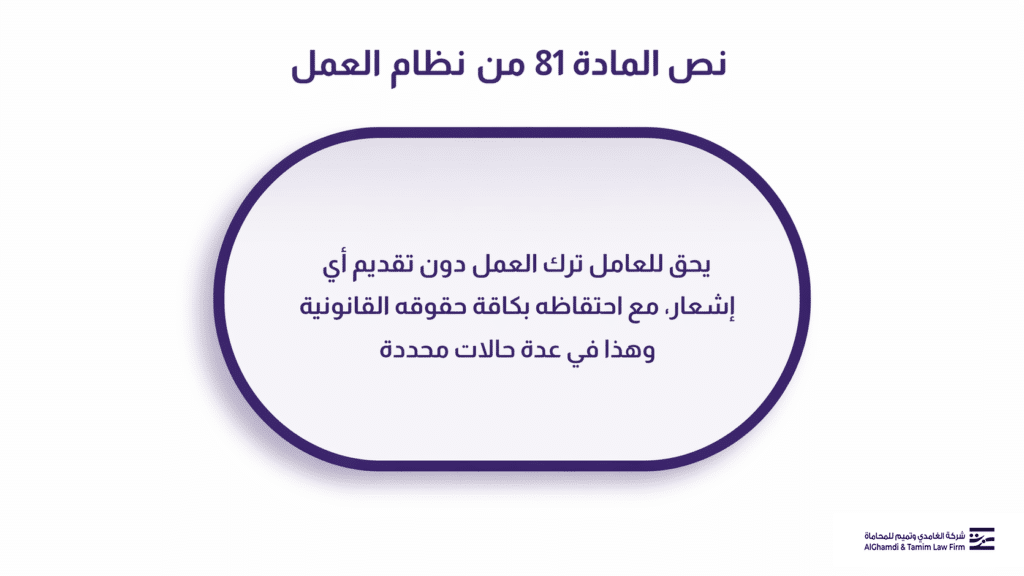 نص المادة 81 من نظام العمل

يحق للعامل ترك العمل دون تقديم أي إشعار، مع احتفاظه بكافة حقوقه القانونية وهذا في عدة حالات محددة

شركة الغامدي وتميم للمحاماة
AlGhamdi & Tamim Law Firm